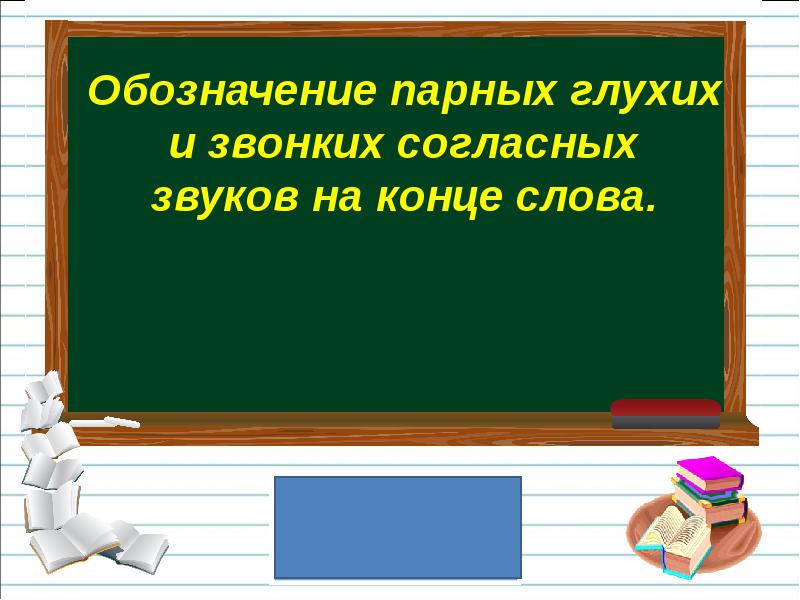 Обозначение парных глухих и звонких согласных звуков на конце слова.